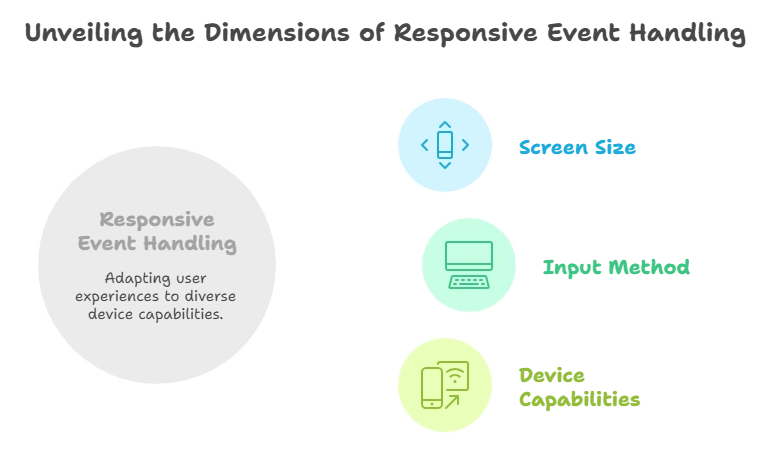 Unveiling the Dimensions of Responsive Event Handling

Responsive Event Handling

Adapting user experiences to diverse device capabilities.

Screen Size

Input Method

Device Capabilities